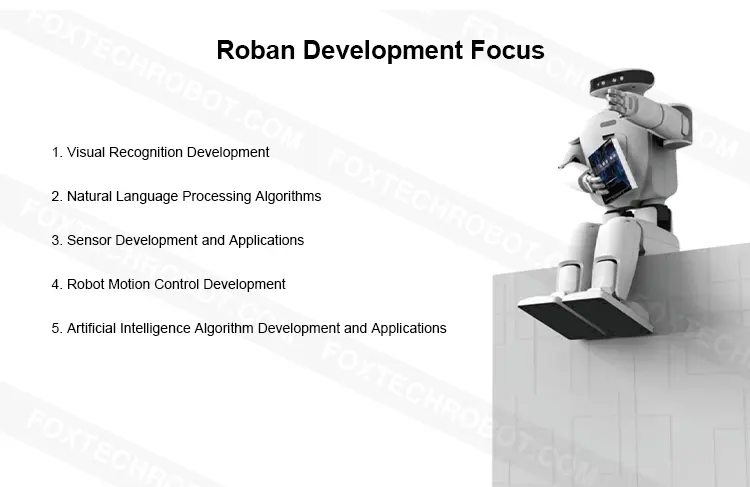 Roban Development Focus

1. Visual Recognition Development

2. Natural Language Processing Algorithms

3. Sensor Development and Applications

4. Robot Motion Control Development

5. Artificial Intelligence Algorithm Development and Applications

FOXTECHROBOT.COM